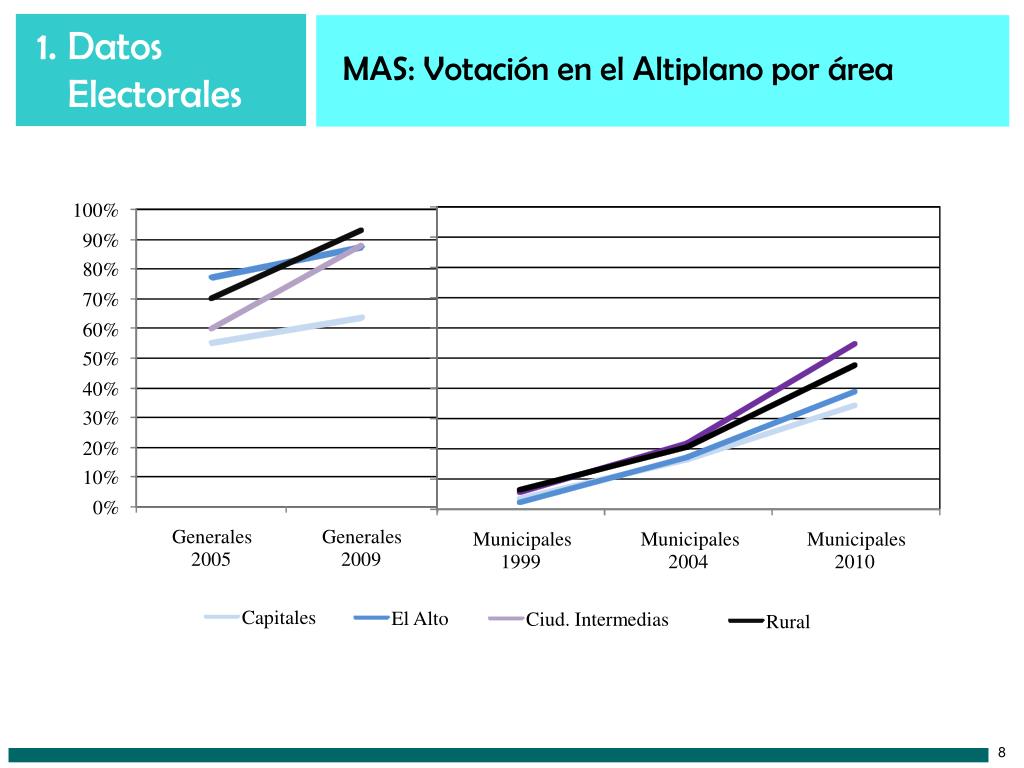 1. Datos Electorales

MAS: Votación en el Altiplano por área

100%
90%
80%
70%
60%
50%
40%
30%
20%
10%
0%

Generales 2005
Generales 2009
Municipales 1999
Municipales 2004
Municipales 2010

Capitales
El Alto
Ciud. Intermedias
Rural

8